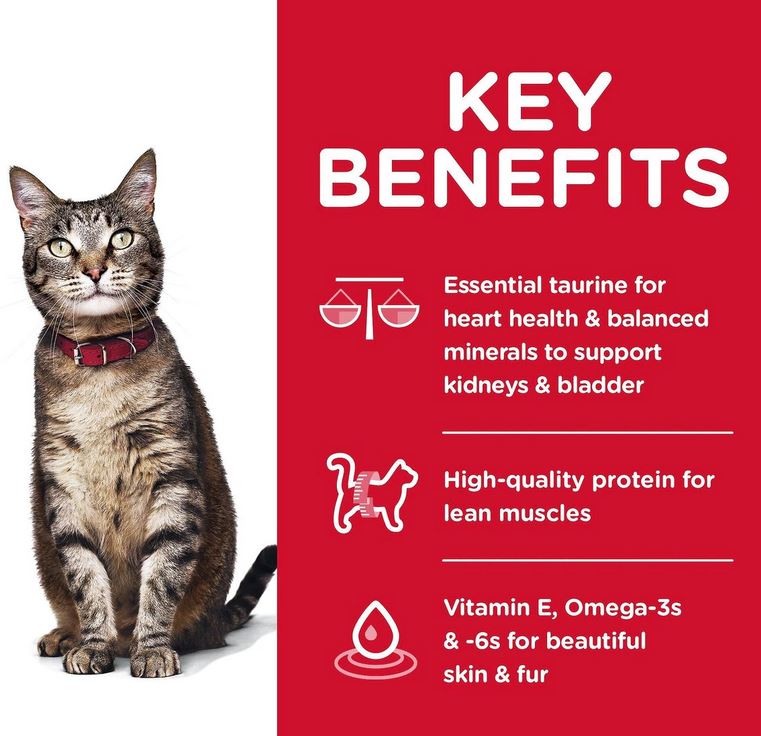 KEY BENEFITS

Essential taurine for heart health & balanced minerals to support kidneys & bladder

High-quality protein for lean muscles

Vitamin E, Omega-3s & -6s for beautiful skin & fur